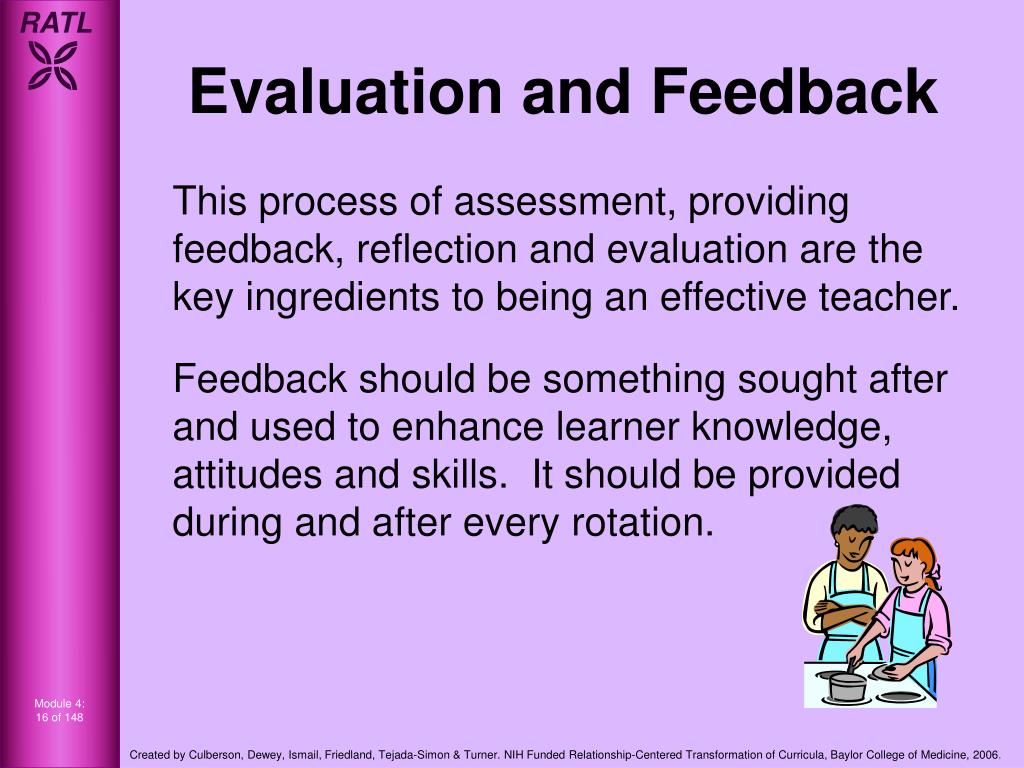 RATL

Evaluation and Feedback

This process of assessment, providing feedback, reflection and evaluation are the key ingredients to being an effective teacher.

Feedback should be something sought after and used to enhance learner knowledge, attitudes and skills. It should be provided during and after every rotation.

Module 4:
16 of 148

Created by Culberson, Dewey, Ismail, Friedland, Tejada-Simon & Turner. NIH Funded Relationship-Centered Transformation of Curricula, Baylor College of Medicine, 2006.